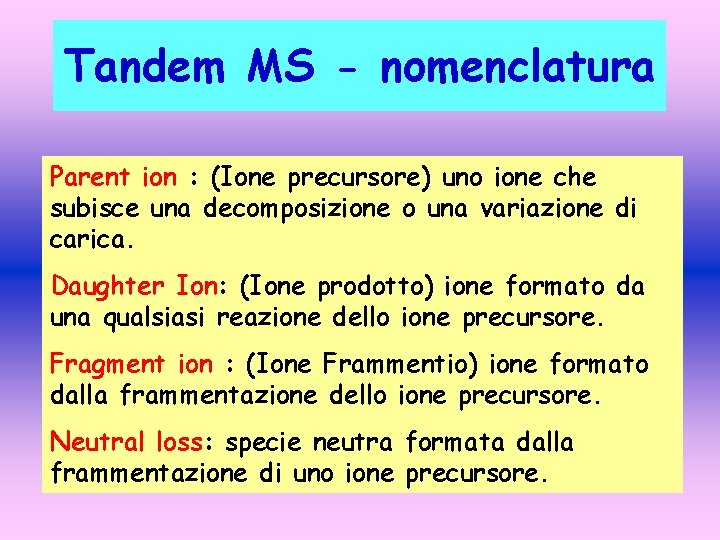 Tandem MS - nomenclatura

Parent ion : (Ione precursore) uno ione che subisce una decomposizione o una variazione di carica.

Daughter Ion: (Ione prodotto) ione formato da una qualsiasi reazione dello ione precursore.

Fragment ion : (Ione Frammentio) ione formato dalla frammentazione dello ione precursore.

Neutral loss: specie neutra formata dalla frammentazione di uno ione precursore.